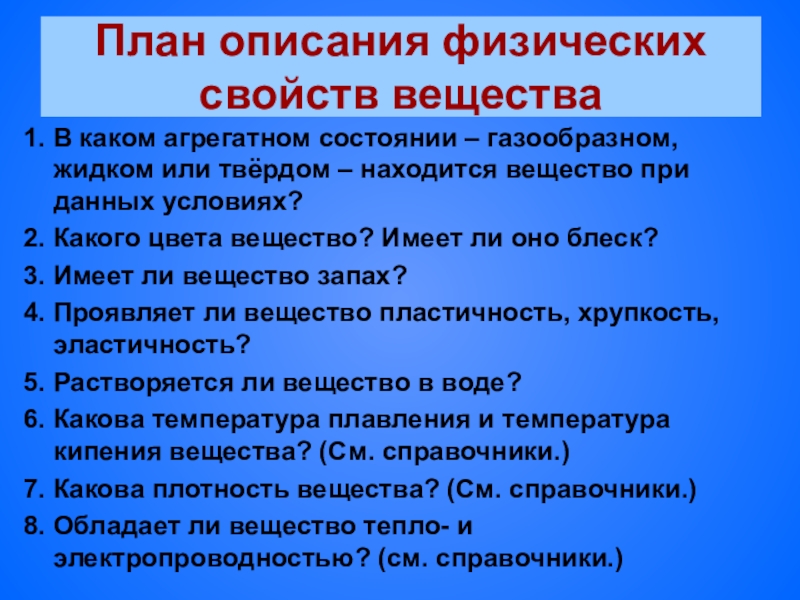 План описания физических свойств вещества

1. В каком агрегатном состоянии – газообразном, жидком или твёрдом – находится вещество при данных условиях?
2. Какого цвета вещество? Имеет ли оно блеск?
3. Имеет ли вещество запах?
4. Проявляет ли вещество пластичность, хрупкость, эластичность?
5. Растворяется ли вещество в воде?
6. Какова температура плавления и температура кипения вещества? (См. справочники.)
7. Какова плотность вещества? (См. справочники.)
8. Обладает ли вещество тепло- и электропроводностью? (см. справочники.)